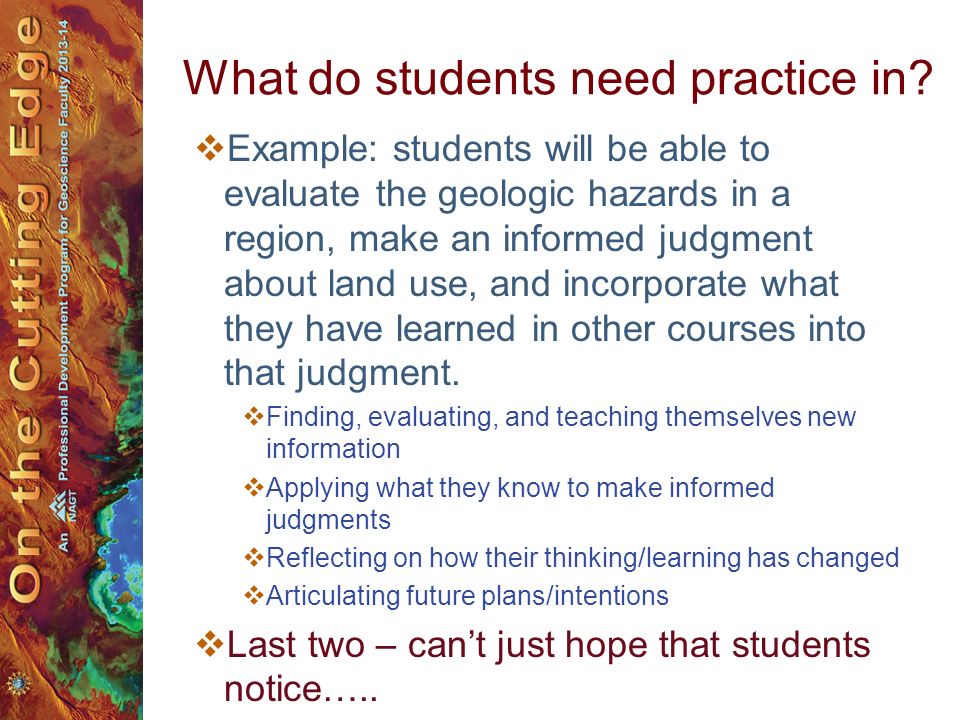 On the Cutting Edge

An NAGT Professional Development Program for Geoscience Faculty 2013-14

What do students need practice in?

❖Example: students will be able to evaluate the geologic hazards in a region, make an informed judgment about land use, and incorporate what they have learned in other courses into that judgment.

❖Finding, evaluating, and teaching themselves new information

❖Applying what they know to make informed judgments

❖Reflecting on how their thinking/learning has changed

❖Articulating future plans/intentions

❖Last two – can't just hope that students notice…..